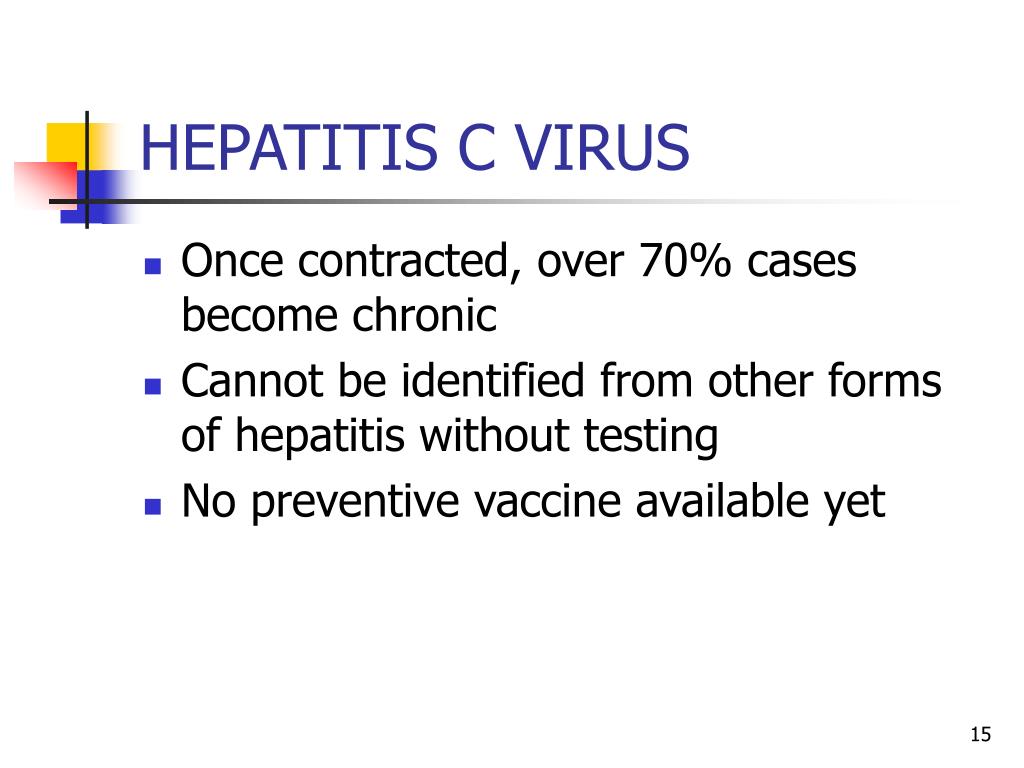 HEPATITIS C VIRUS

- Once contracted, over 70% cases become chronic
- Cannot be identified from other forms of hepatitis without testing
- No preventive vaccine available yet

15